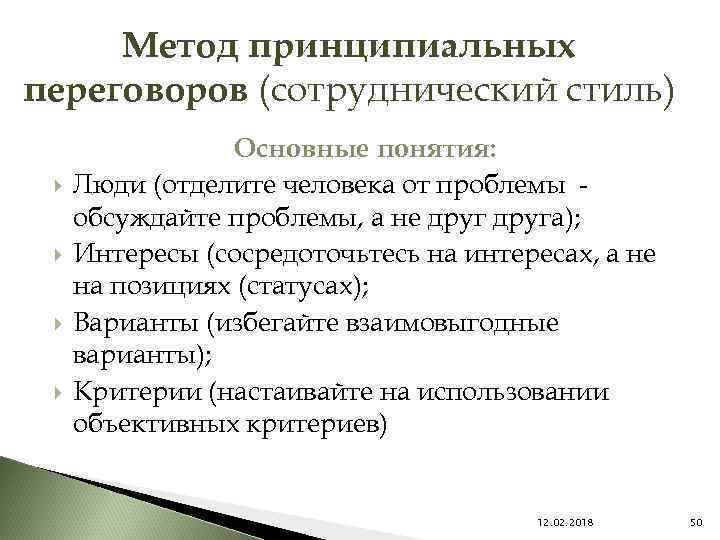 Метод принципиальных переговоров (сотруднический стиль)

Основные понятия:

Люди (отделите человека от проблемы - обсуждайте проблемы, а не друг друга);

Интересы (сосредоточьтесь на интересах, а не на позициях (статусах);

Варианты (избегайте взаимовыгодные варианты);

Критерии (настаивайте на использовании объективных критериев)

12.02.2018

50